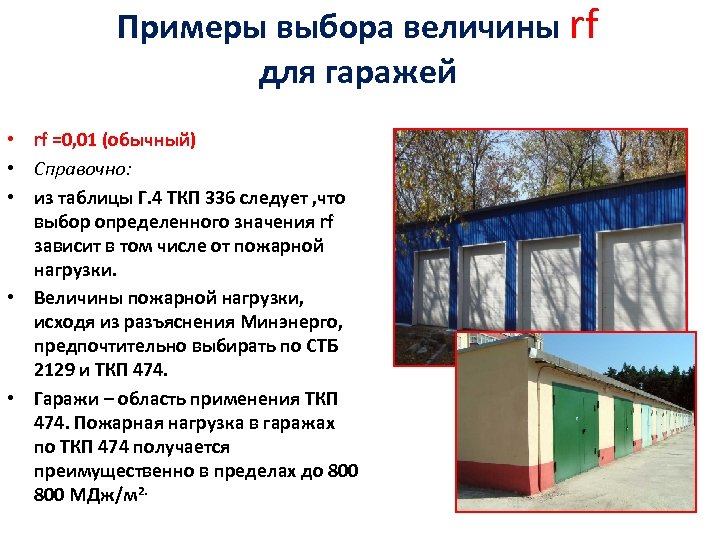 Примеры выбора величины rf для гаражей

• rf =0,01 (обычный)
• Справочно:
• из таблицы Г.4 ТКП 336 следует ,что выбор определенного значения rf зависит в том числе от пожарной нагрузки.
• Величины пожарной нагрузки, исходя из разъяснения Минэнерго, предпочтительно выбирать по СТБ 2129 и ТКП 474.
• Гаражи – область применения ТКП 474. Пожарная нагрузка в гаражах по ТКП 474 получается преимущественно в пределах до 800 800 МДж/м$^{2.}$